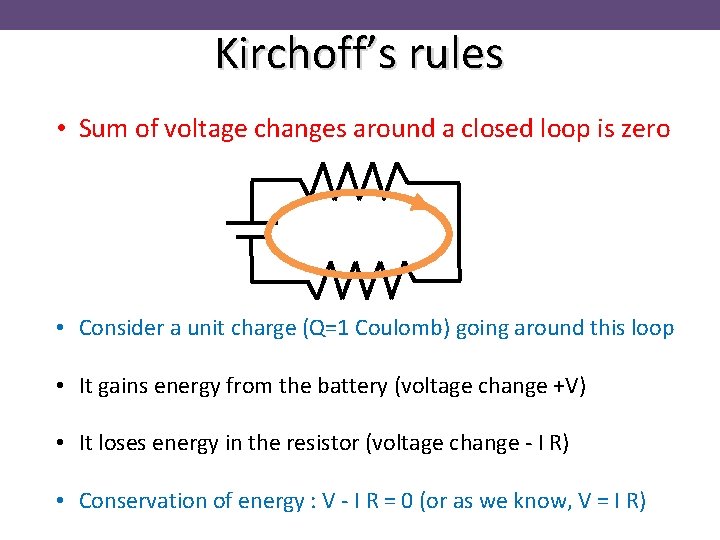 Kirchoff's rules

• Sum of voltage changes around a closed loop is zero

• Consider a unit charge (Q=1 Coulomb) going around this loop

• It gains energy from the battery (voltage change +V)

• It loses energy in the resistor (voltage change - I R)

• Conservation of energy : V - I R = 0 (or as we know, V = I R)